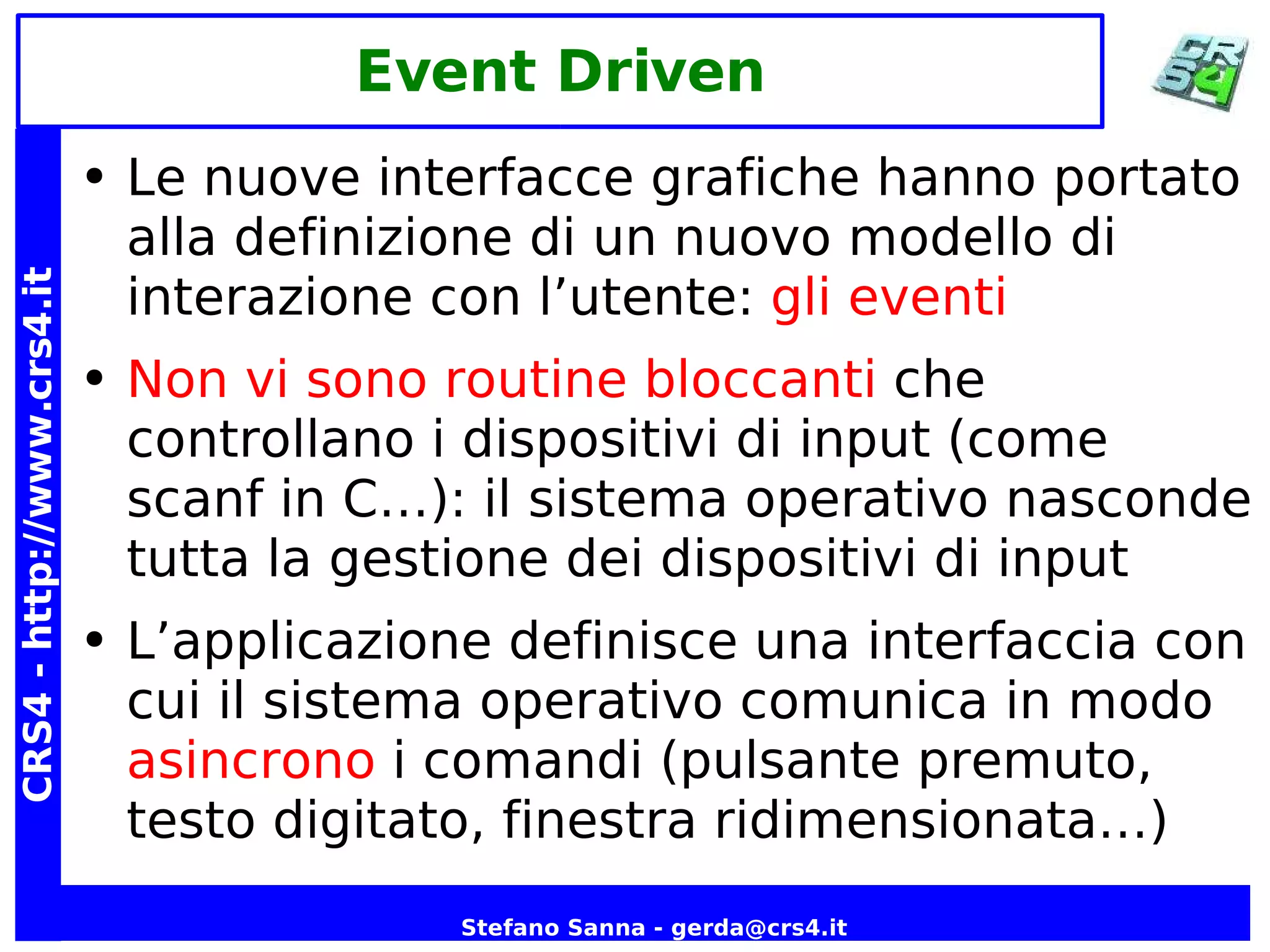 Event Driven

CRS4

CRS4 - http://www.crs4.it

• Le nuove interfacce grafiche hanno portato alla definizione di un nuovo modello di interazione con l’utente: gli eventi

• Non vi sono routine bloccanti che controllano i dispositivi di input (come scanf in C...): il sistema operativo nasconde tutta la gestione dei dispositivi di input

• L’applicazione definisce una interfaccia con cui il sistema operativo comunica in modo asincrono i comandi (pulsante premuto, testo digitato, finestra ridimensionata...)

Stefano Sanna - gerda@crs4.it